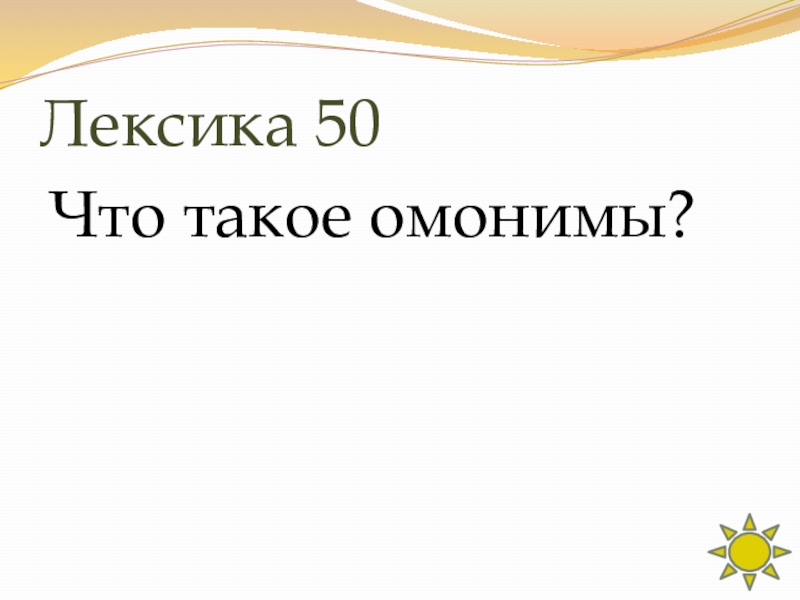 Лексика 50

Что такое омонимы?